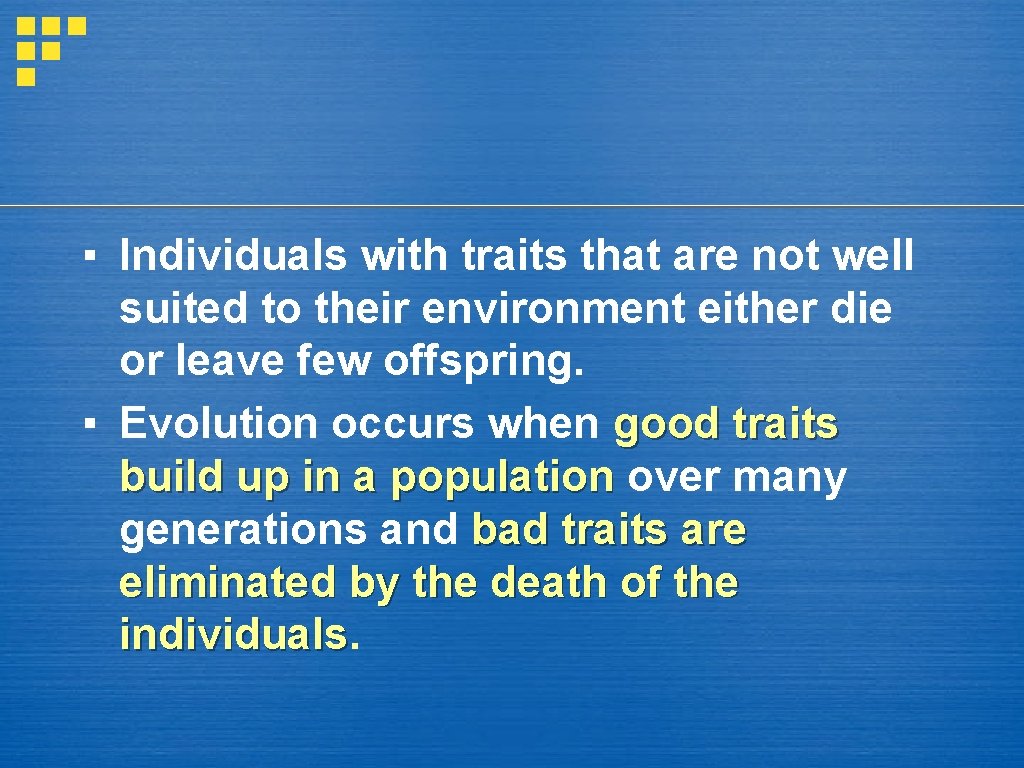 ▪ Individuals with traits that are not well suited to their environment either die or leave few offspring.
▪ Evolution occurs when good traits build up in a population over many generations and bad traits are eliminated by the death of the individuals.